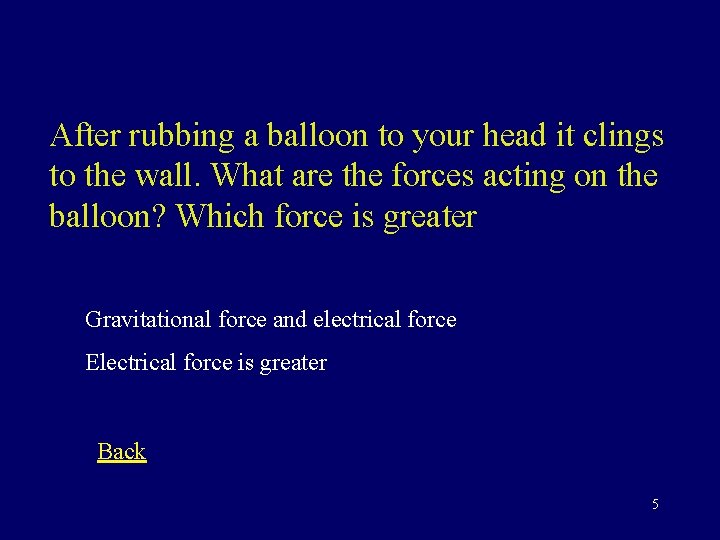 After rubbing a balloon to your head it clings to the wall. What are the forces acting on the balloon? Which force is greater

Gravitational force and electrical force

Electrical force is greater

Back

5